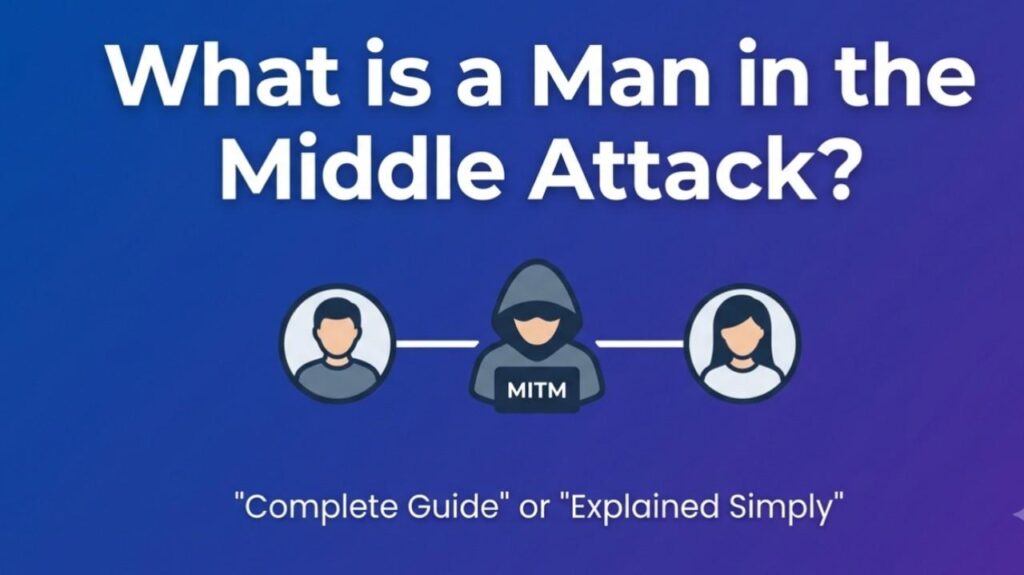 What is a Man in the Middle Attack?

MITM

"Complete Guide" or "Explained Simply"